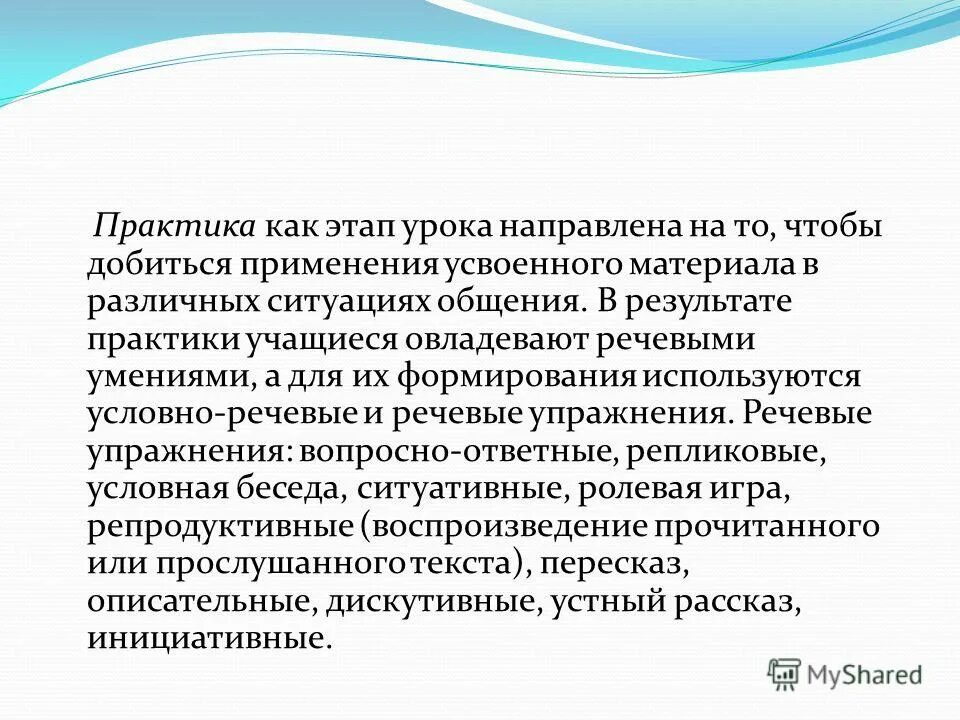 Практика как этап урока направлена на то, чтобы добиться применения усвоенного материала в различных ситуациях общения. В результате практики учащиеся овладевают речевыми умениями, а для их формирования используются условно-речевые и речевые упражнения. Речевые упражнения: вопросно-ответные, репликовые, условная беседа, ситуативные, ролевая игра, репродуктивные (воспроизведение прочитанного или прослушанного текста), пересказ, описательные, дискутивные, устный рассказ, инициативные.

MyShared